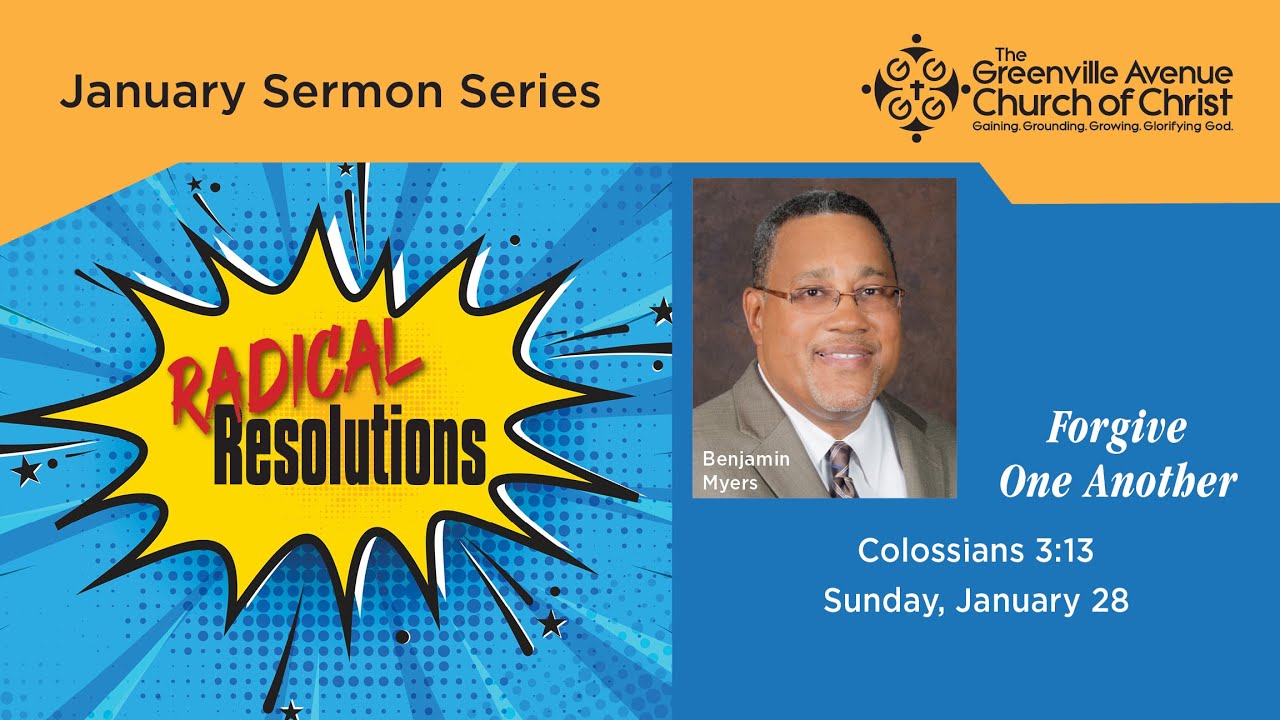 January Sermon Series

The Greenville Avenue Church of Christ
Gaining. Grounding. Growing. Glorifying God.

RADICAL Resolutions

Benjamin Myers

Forgive One Another

Colossians 3:13
Sunday, January 28